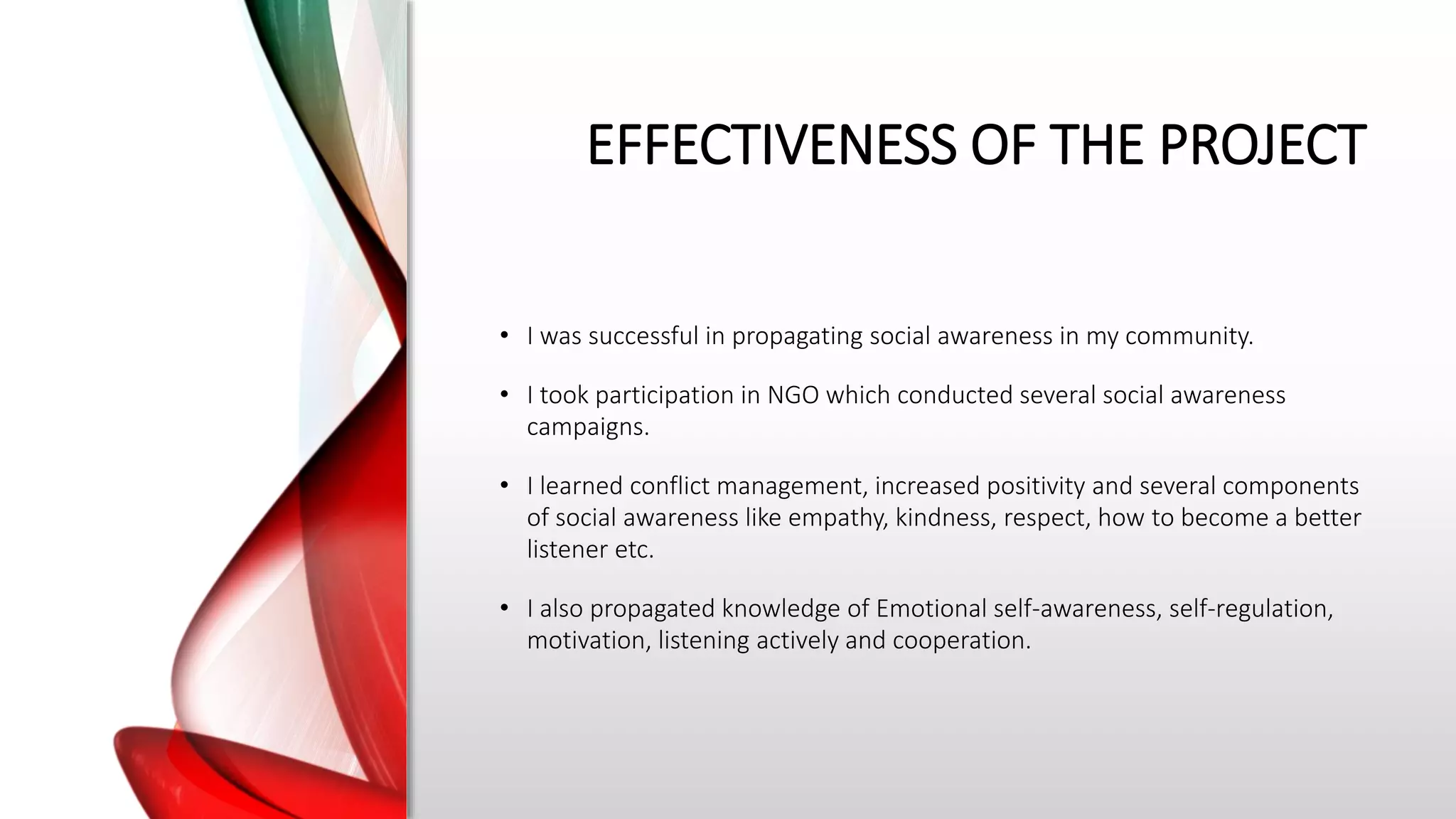 EFFECTIVENESS OF THE PROJECT

• I was successful in propagating social awareness in my community.

• I took participation in NGO which conducted several social awareness campaigns.

• I learned conflict management, increased positivity and several components of social awareness like empathy, kindness, respect, how to become a better listener etc.

• I also propagated knowledge of Emotional self-awareness, self-regulation, motivation, listening actively and cooperation.